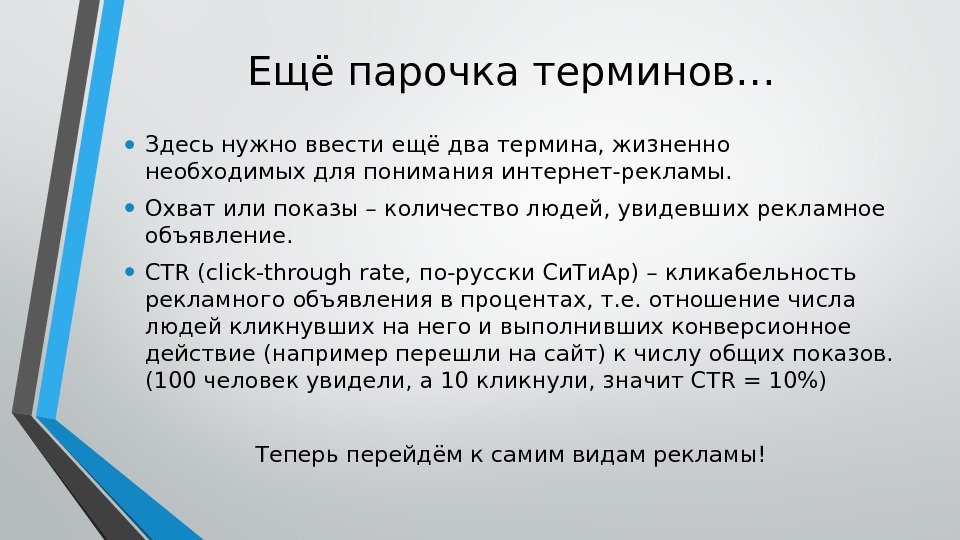 Ещё парочка терминов…

• Здесь нужно ввести ещё два термина, жизненно необходимых для понимания интернет-рекламы.

• Охват или показы – количество людей, увидевших рекламное объявление.

• CTR (click-through rate, по-русски СиТиАр) – кликабельность рекламного объявления в процентах, т.е. отношение числа людей кликнувших на него и выполнивших конверсионное действие (например перешли на сайт) к числу общих показов. (100 человек увидели, а 10 кликнули, значит CTR = 10%)

Теперь перейдём к самим видам рекламы!